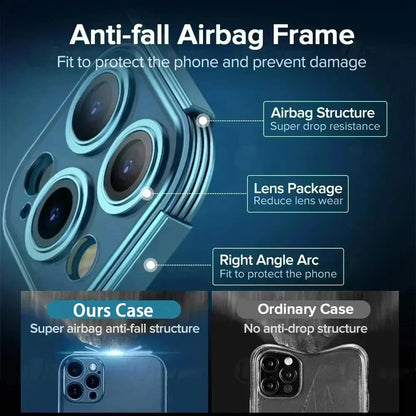 Anti-fall Airbag Frame
Fit to protect the phone and prevent damage

Airbag Structure
Super drop resistance

Lens Package
Reduce lens wear

Right Angle Arc
Fit to protect the phone

Ours Case
Super airbag anti-fall structure

Ordinary Case
No anti-drop structure